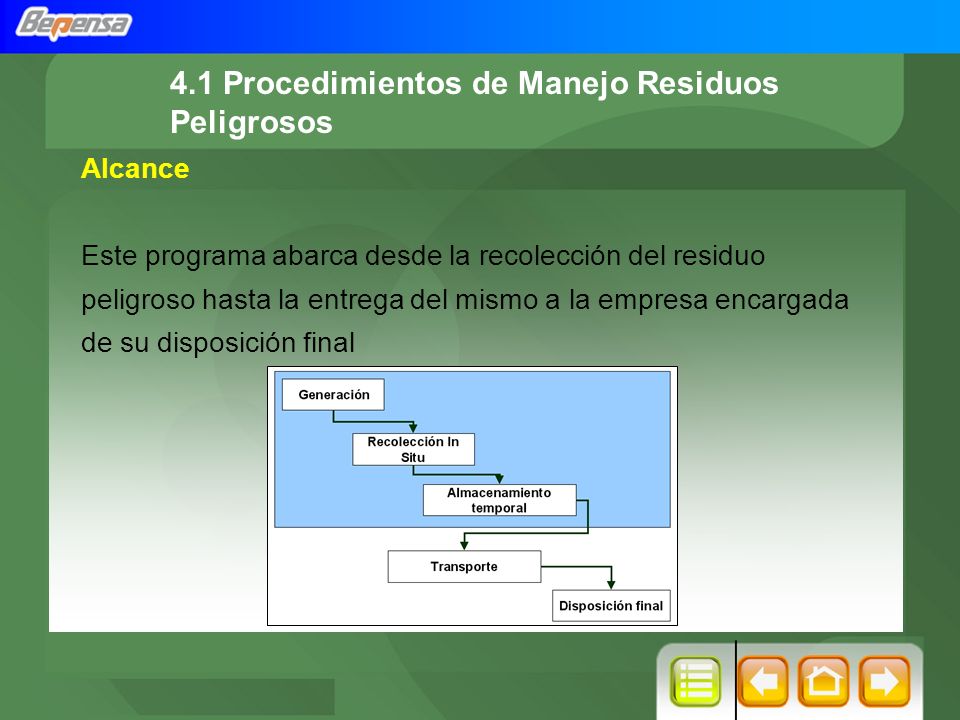 Bepensa

4.1 Procedimientos de Manejo Residuos Peligrosos

Alcance

Este programa abarca desde la recolección del residuo peligroso hasta la entrega del mismo a la empresa encargada de su disposición final

Generación

Recolección In Situ

Almacenamiento temporal

Transporte

Disposición final